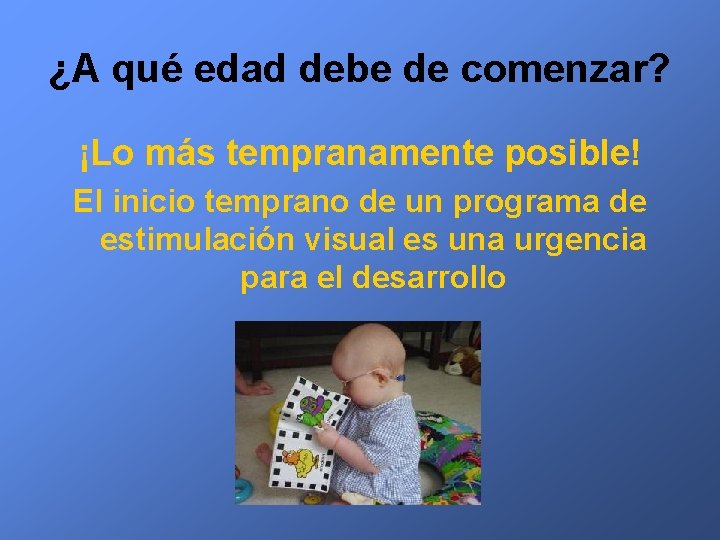 ¿A qué edad debe de comenzar?

¡Lo más tempranamente posible!

El inicio temprano de un programa de estimulación visual es una urgencia para el desarrollo